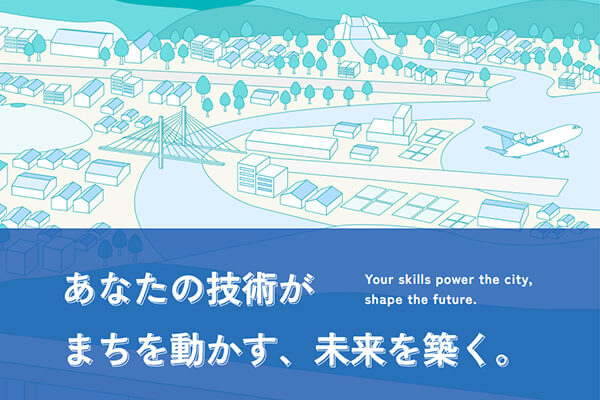 あなたの技術が

Your skills power the city, shape the future.

まちを動かす、未来を築く。